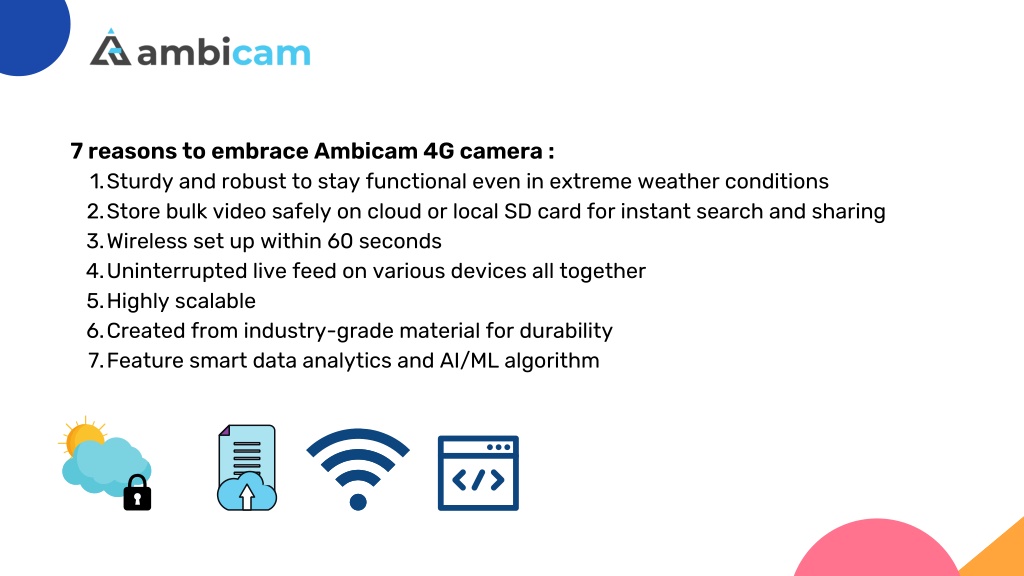 ambicam

7 reasons to embrace Ambicam 4G camera :

1. Sturdy and robust to stay functional even in extreme weather conditions
2. Store bulk video safely on cloud or local SD card for instant search and sharing
3. Wireless set up within 60 seconds
4. Uninterrupted live feed on various devices all together
5. Highly scalable
6. Created from industry-grade material for durability
7. Feature smart data analytics and AI/ML algorithm